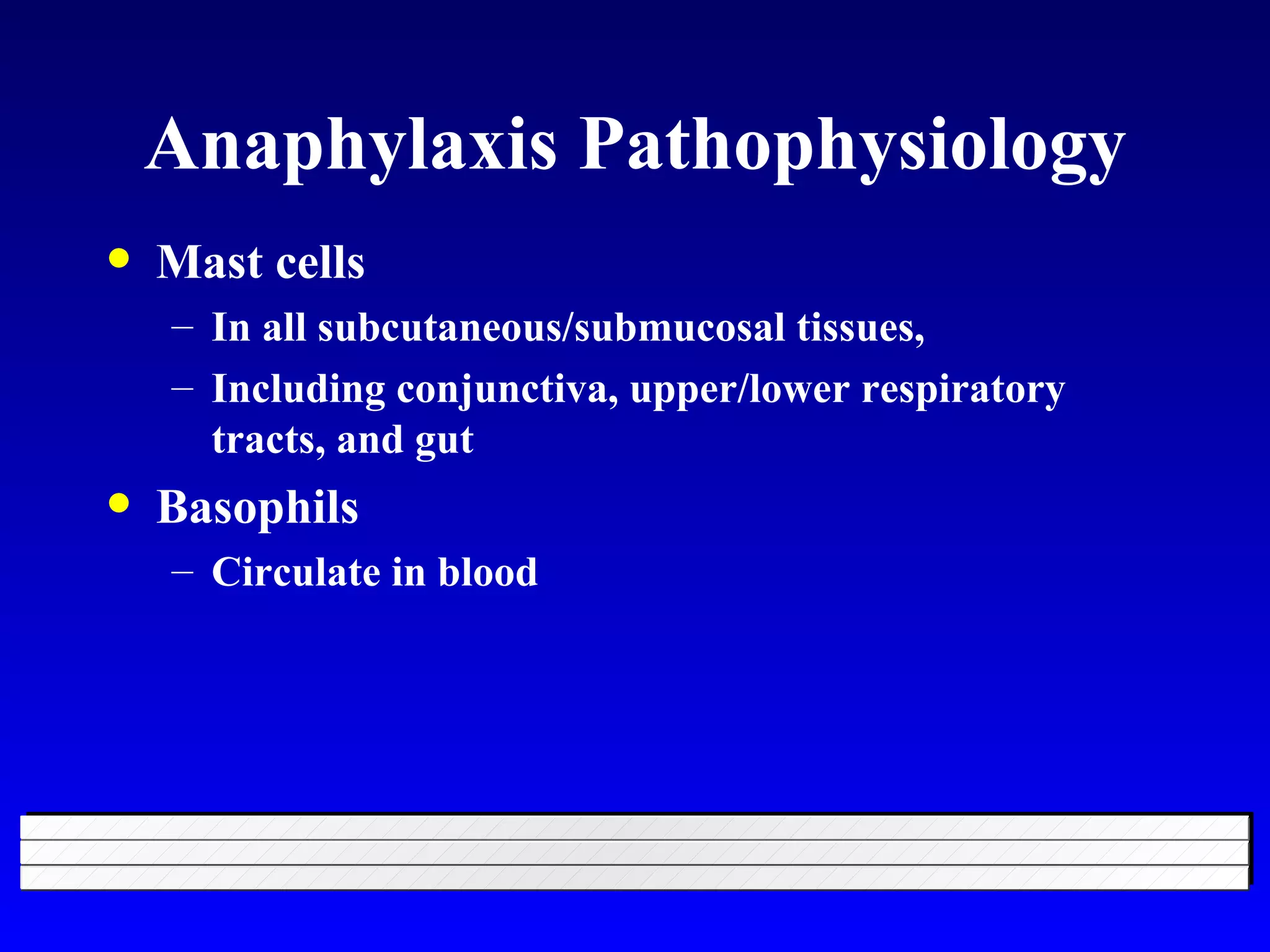 Anaphylaxis Pathophysiology

• Mast cells
– In all subcutaneous/submucosal tissues,
– Including conjunctiva, upper/lower respiratory tracts, and gut

• Basophils
– Circulate in blood